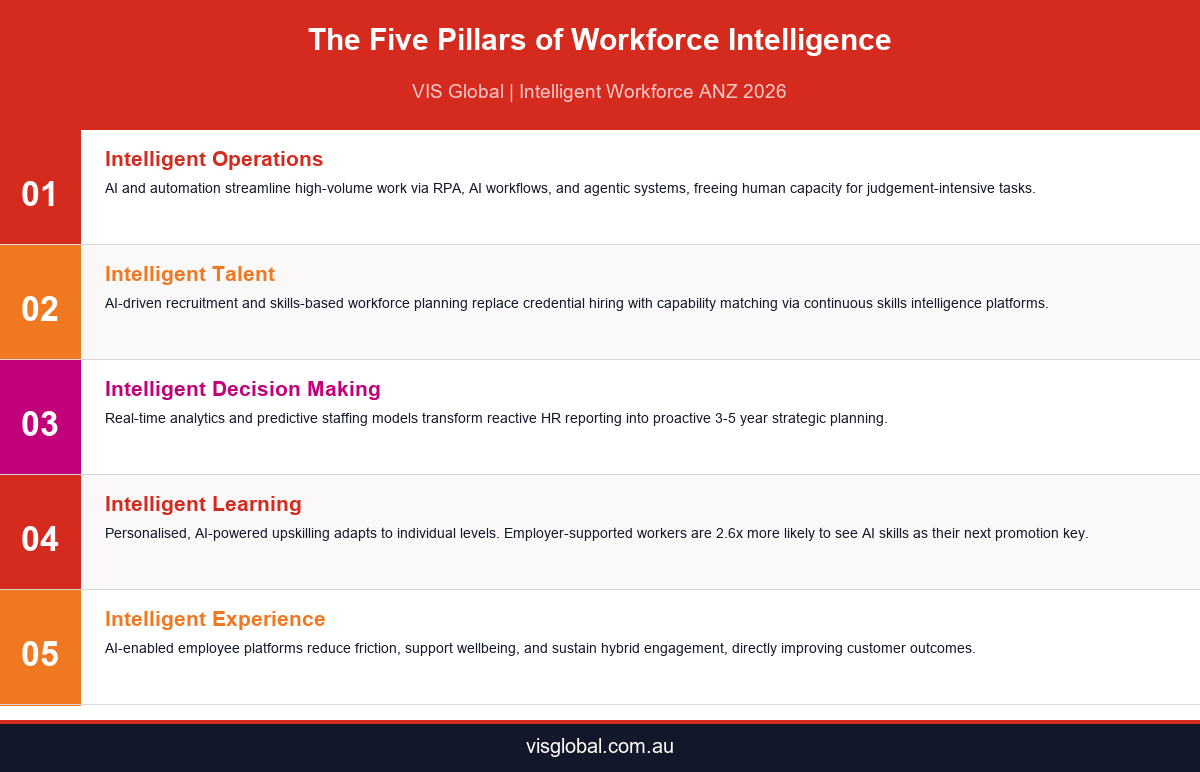 The Five Pillars of Workforce Intelligence

VIS Global | Intelligent Workforce ANZ 2026

01

Intelligent Operations

AI and automation streamline high-volume work via RPA, AI workflows, and agentic systems, freeing human capacity for judgement-intensive tasks.

02

Intelligent Talent

AI-driven recruitment and skills-based workforce planning replace credential hiring with capability matching via continuous skills intelligence platforms.

03

Intelligent Decision Making

Real-time analytics and predictive staffing models transform reactive HR reporting into proactive 3-5 year strategic planning.

04

Intelligent Learning

Personalised, AI-powered upskilling adapts to individual levels. Employer-supported workers are 2.6x more likely to see AI skills as their next promotion key.

05

Intelligent Experience

AI-enabled employee platforms reduce friction, support wellbeing, and sustain hybrid engagement, directly improving customer outcomes.

visglobal.com.au